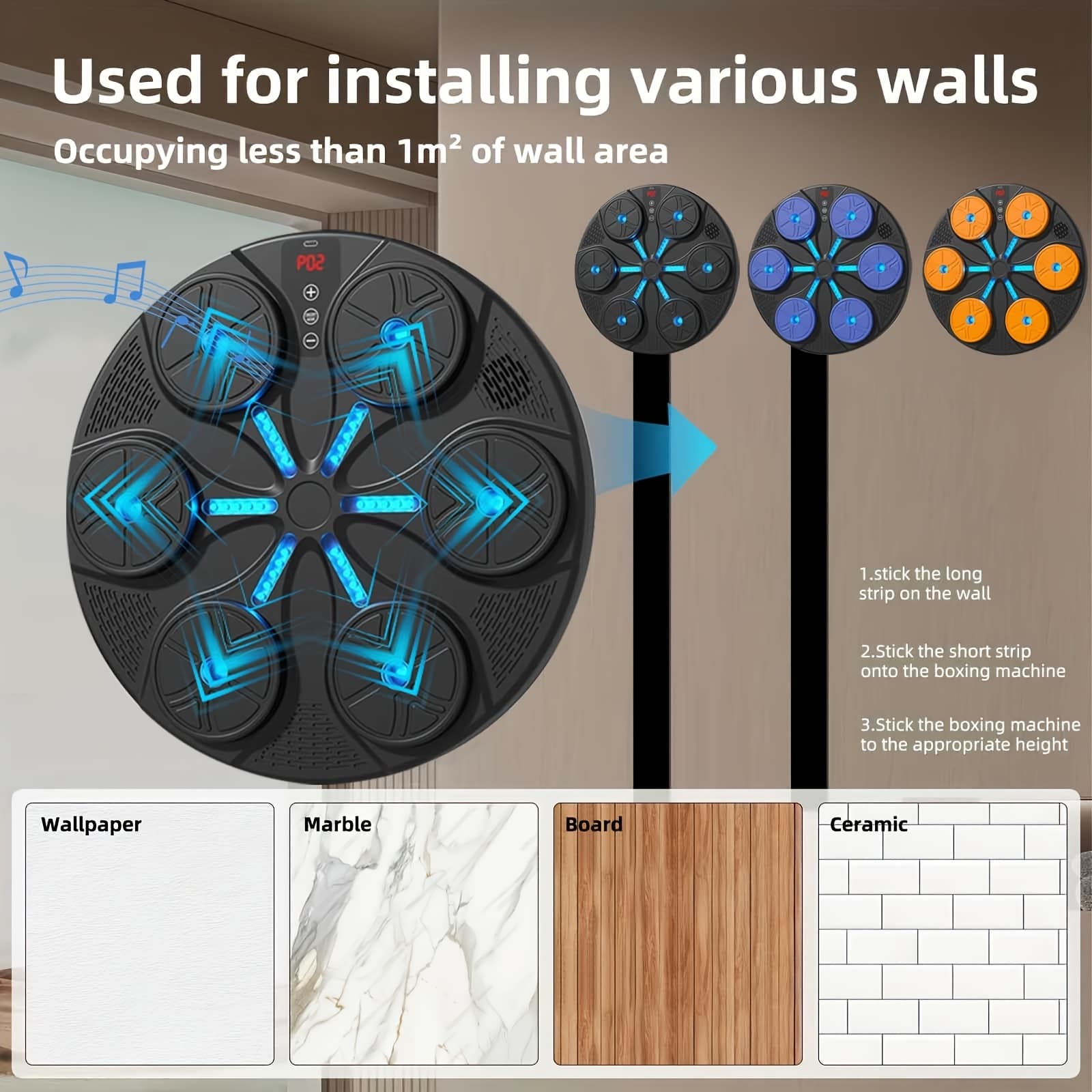 Used for installing various walls

Occupying less than $1m^2$ of wall area

P02

1.stick the long strip on the wall

2.Stick the short strip onto the boxing machine

3.Stick the boxing machine to the appropriate height

Wallpaper

Marble

Board

Ceramic